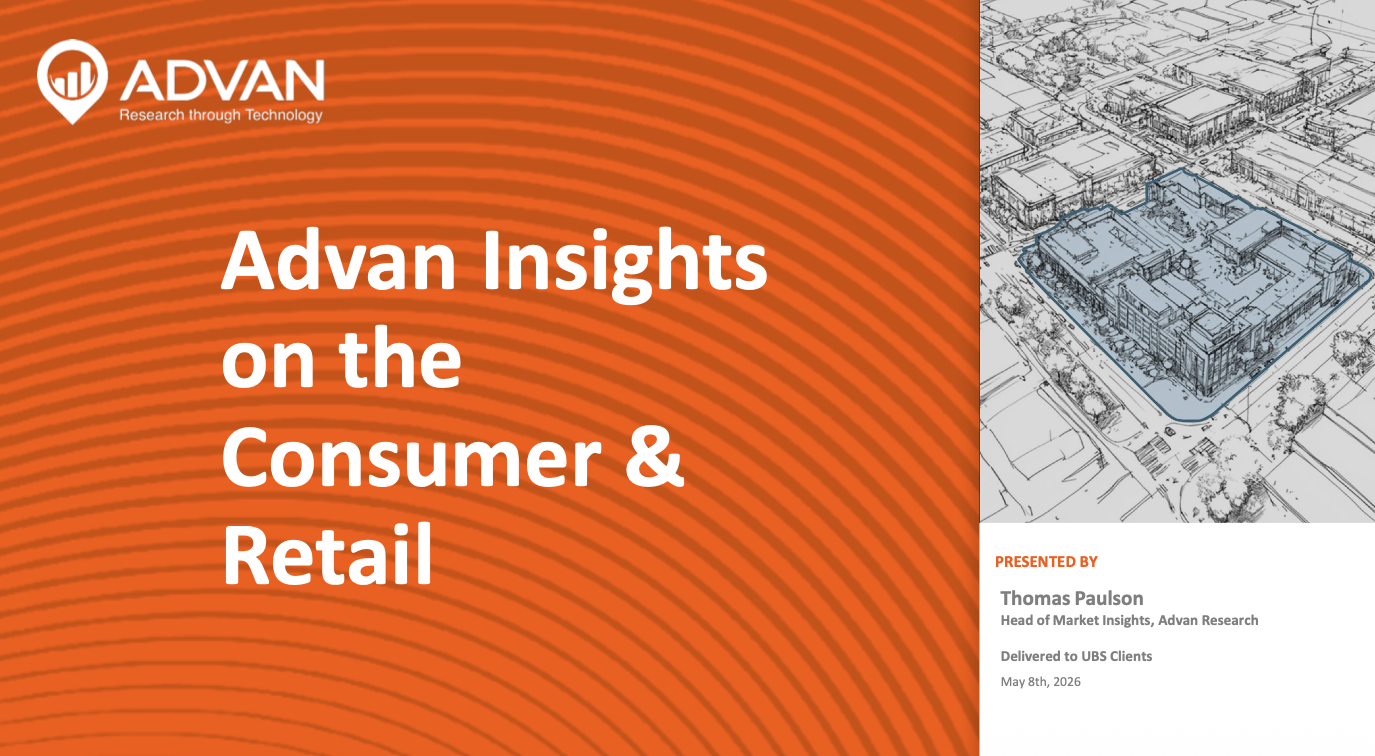 ADVAN
Research through Technology

Advan Insights on the Consumer & Retail

PRESENTED BY

Thomas Paulson
Head of Market Insights, Advan Research

Delivered to UBS Clients

May 8th, 2026